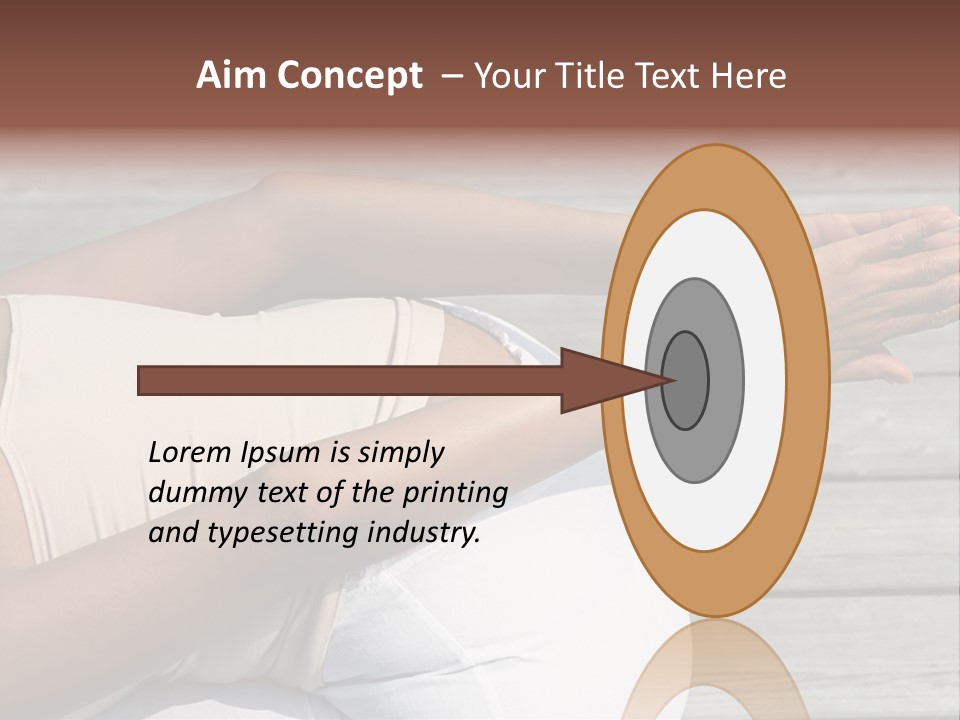 Aim Concept – Your Title Text Here

Lorem Ipsum is simply dummy text of the printing and typesetting industry.